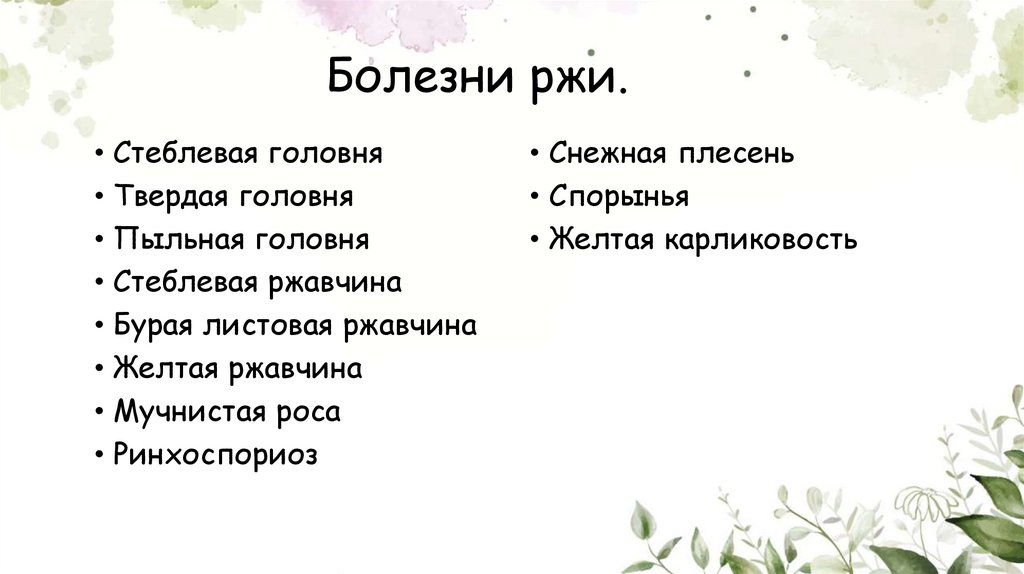 Болезни ржи.

• Стеблевая головня
• Твердая головня
• Пыльная головня
• Стеблевая ржавчина
• Бурая листовая ржавчина
• Желтая ржавчина
• Мучнистая роса
• Ринхоспориоз

• Снежная плесень
• Спорынья
• Желтая карликовость